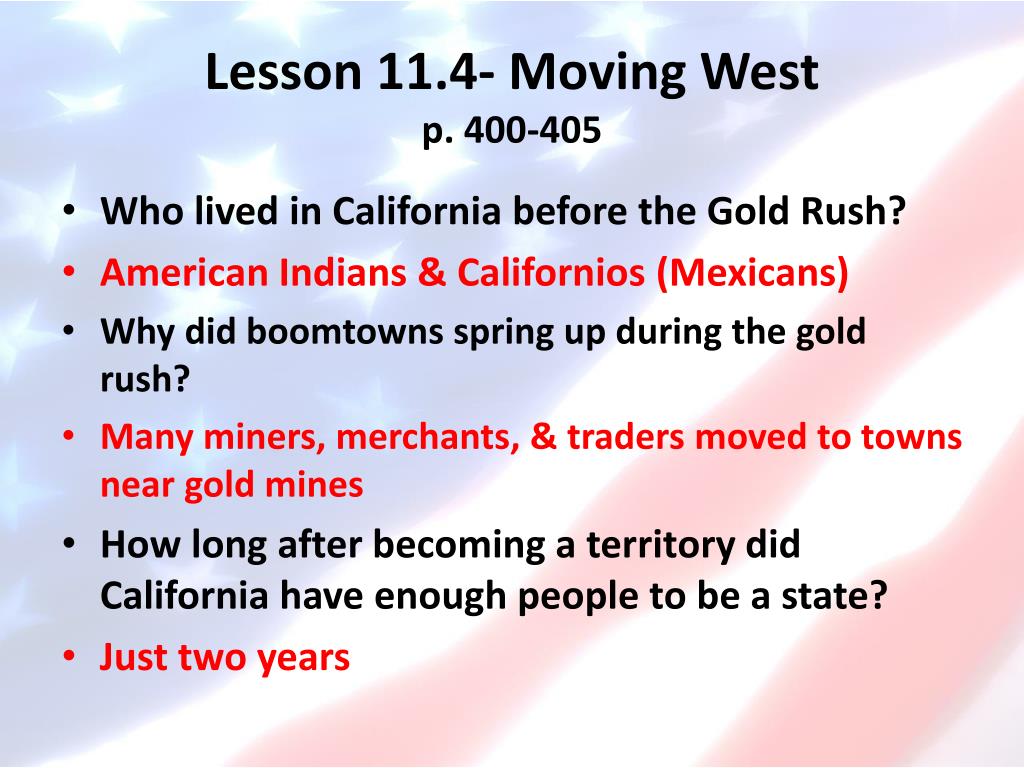 Lesson 11.4- Moving West
p. 400-405

• Who lived in California before the Gold Rush?
• American Indians & Californios (Mexicans)
• Why did boomtowns spring up during the gold rush?
• Many miners, merchants, & traders moved to towns near gold mines
• How long after becoming a territory did California have enough people to be a state?
• Just two years